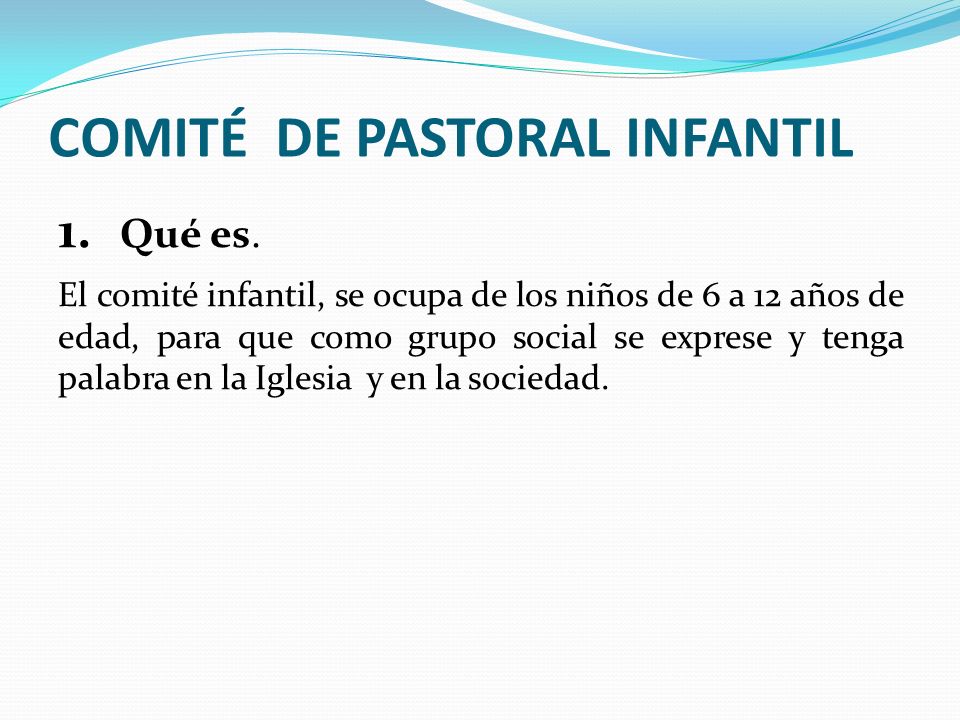 COMITÉ DE PASTORAL INFANTIL

1. Qué es.

El comité infantil, se ocupa de los niños de 6 a 12 años de edad, para que como grupo social se exprese y tenga palabra en la Iglesia y en la sociedad.